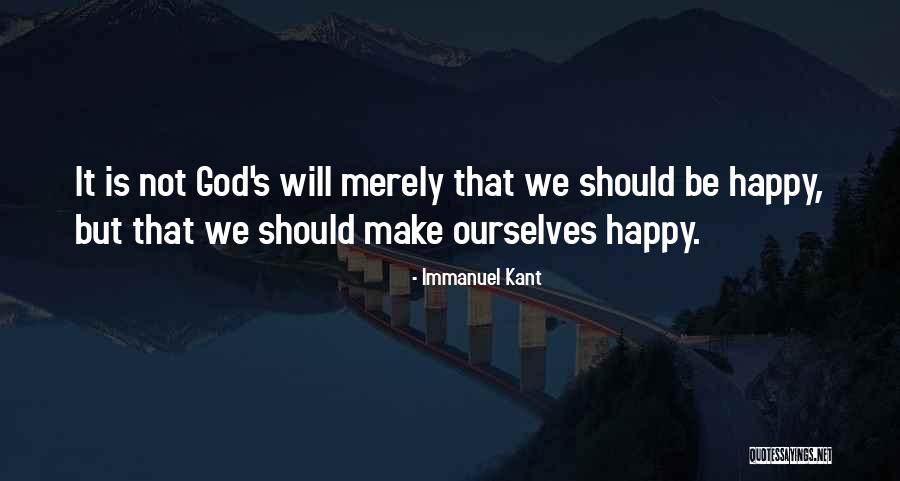 It is not God's will merely that we should be happy, but that we should make ourselves happy.

- Immanuel Kant

QUOTESSAYINGS.NET